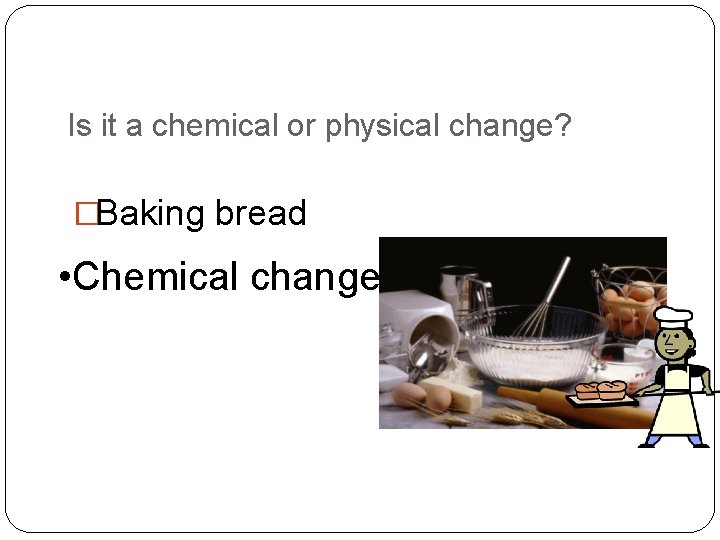 Is it a chemical or physical change?

□Baking bread

•Chemical change